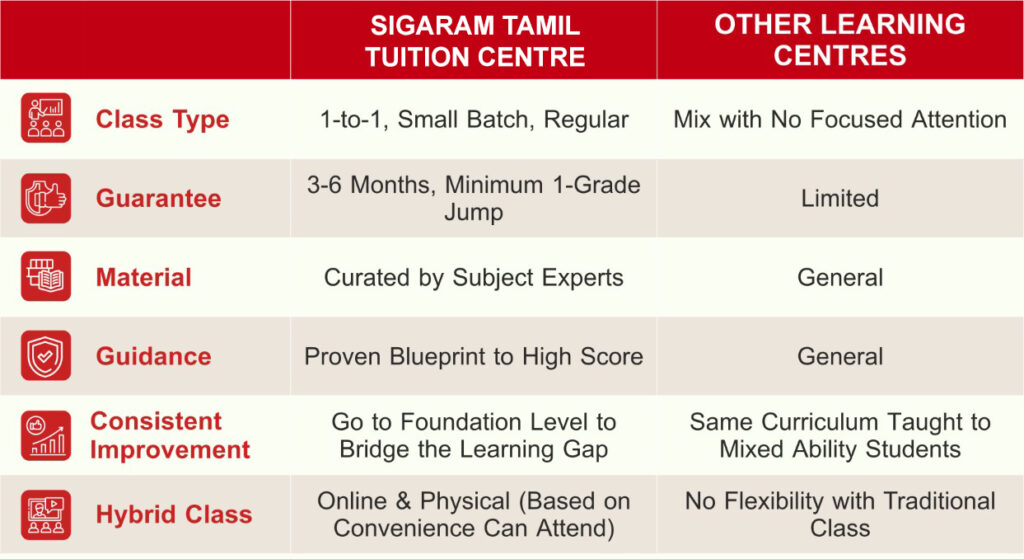 | | SIGARAM TAMIL TUITION CENTRE | OTHER LEARNING CENTRES |
|---|---|---|
| Class Type | 1-to-1, Small Batch, Regular | Mix with No Focused Attention |
| Guarantee | 3-6 Months, Minimum 1-Grade Jump | Limited |
| Material | Curated by Subject Experts | General |
| Guidance | Proven Blueprint to High Score | General |
| Consistent Improvement | Go to Foundation Level to Bridge the Learning Gap | Same Curriculum Taught to Mixed Ability Students |
| Hybrid Class | Online & Physical (Based on Convenience Can Attend) | No Flexibility with Traditional Class |